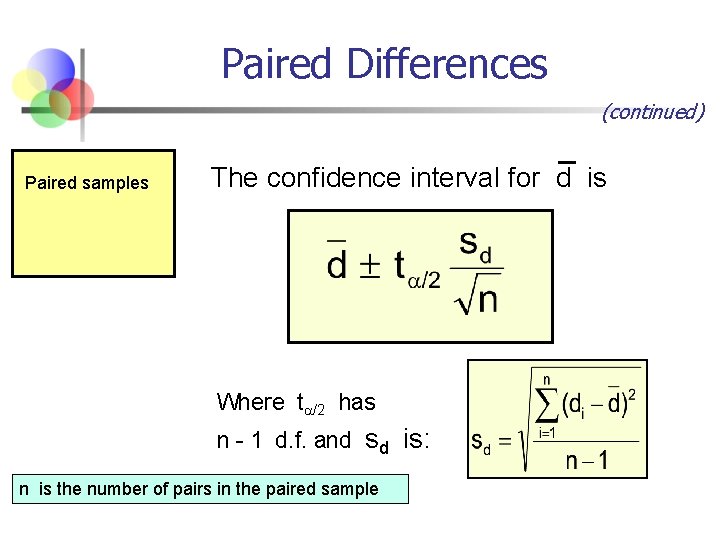 Paired Differences

(continued)

Paired samples

The confidence interval for $\bar{d}$ is

$\bar{d} \pm t_{\alpha/2} \frac{s_d}{\sqrt{n}}$

Where $t_{\alpha/2}$ has n - 1 d.f. and $s_d$ is:

$s_d = \sqrt{\frac{\sum_{i=1}^{n}(d_i - \bar{d})^2}{n-1}}$

n is the number of pairs in the paired sample